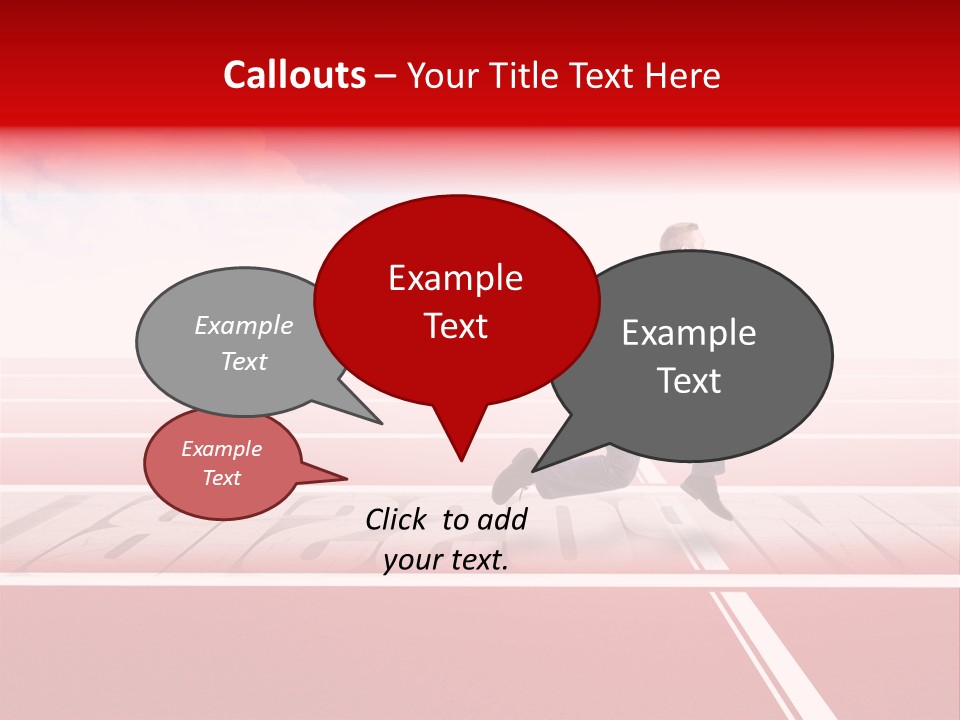 Callouts – Your Title Text Here

Example Text

Example Text

Example Text

Example Text

Click to add your text.